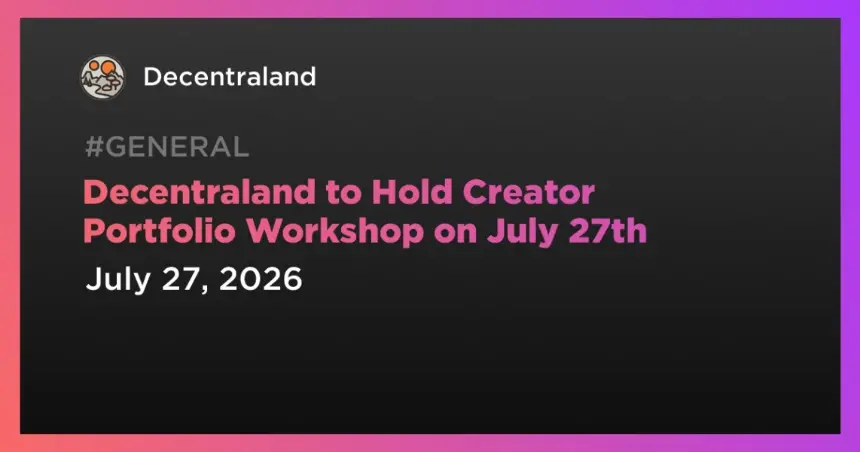 Decentraland

#GENERAL

Decentraland to Hold Creator Portfolio Workshop on July 27th

July 27, 2026